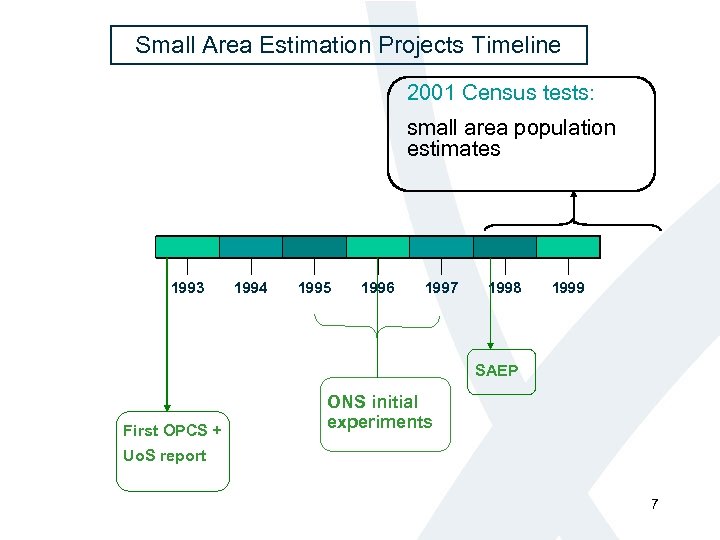 Small Area Estimation Projects Timeline

2001 Census tests:

small area population estimates

1993 1994 1995 1996 1997 1998 1999

SAEP

ONS initial experiments

First OPCS + UoS report

7